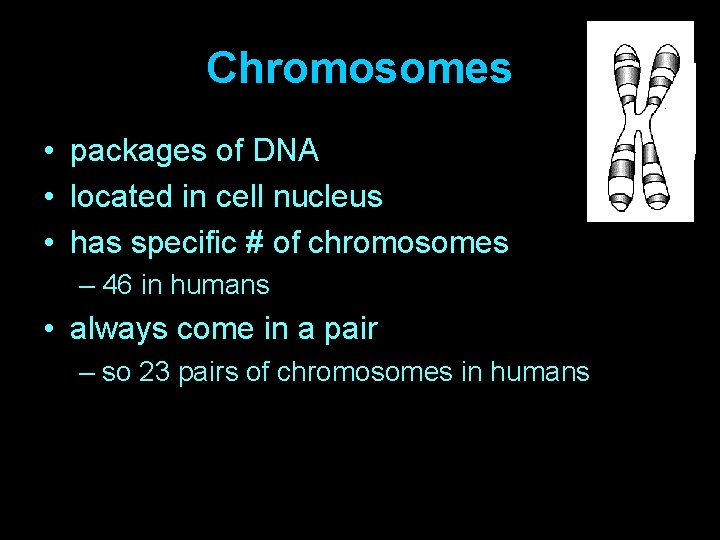 Chromosomes

• packages of DNA
• located in cell nucleus
• has specific # of chromosomes
– 46 in humans
• always come in a pair
– so 23 pairs of chromosomes in humans